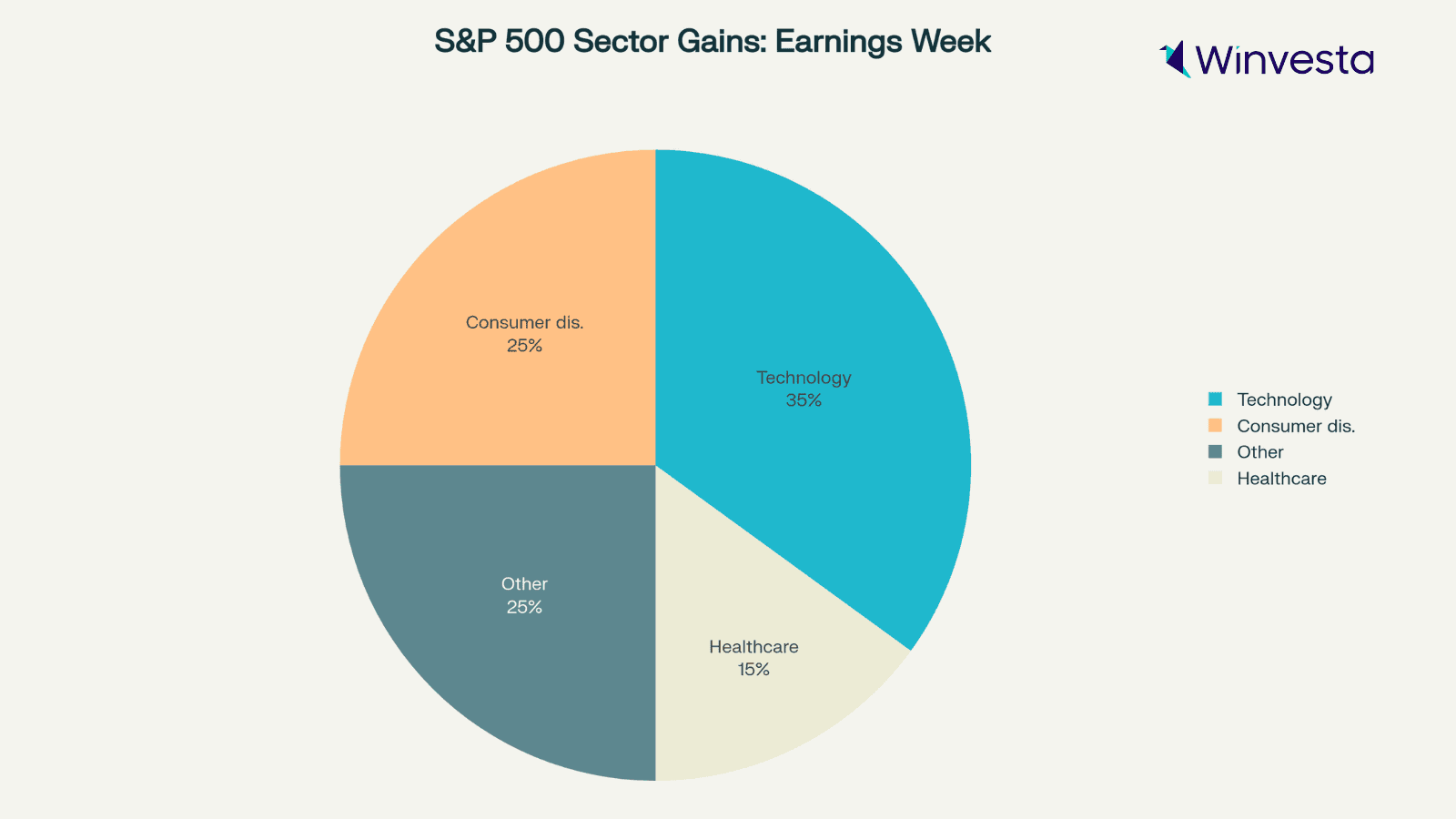 S&P 500 Sector Gains: Earnings Week

Winvesta

Consumer dis.
25%

Technology
35%

Other
25%

Healthcare
15%

Technology
Consumer dis.
Other
Healthcare